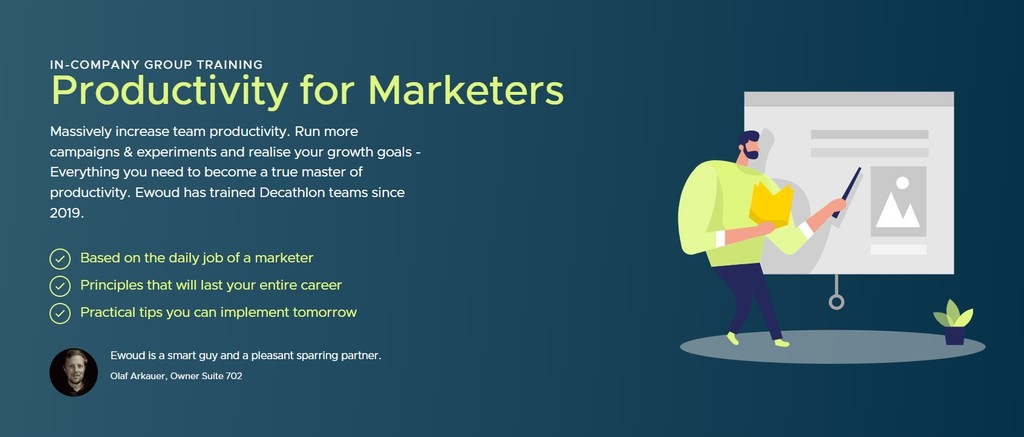 IN-COMPANY GROUP TRAINING

Productivity for Marketers

Massively increase team productivity. Run more campaigns & experiments and realise your growth goals - Everything you need to become a true master of productivity. Ewoud has trained Decathlon teams since 2019.

Based on the daily job of a marketer

Principles that will last your entire career

Practical tips you can implement tomorrow

Ewoud is a smart guy and a pleasant sparring partner.

Olaf Arkauer, Owner Suite 702